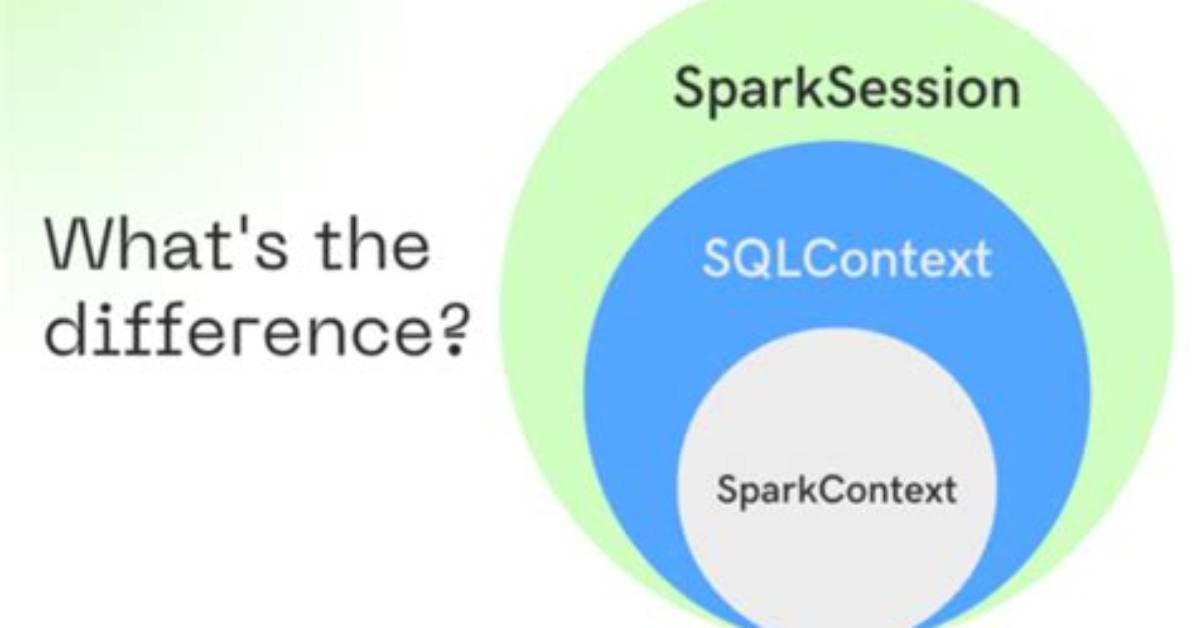 What's the difference?

SparkSession

SQLContext

SparkContext